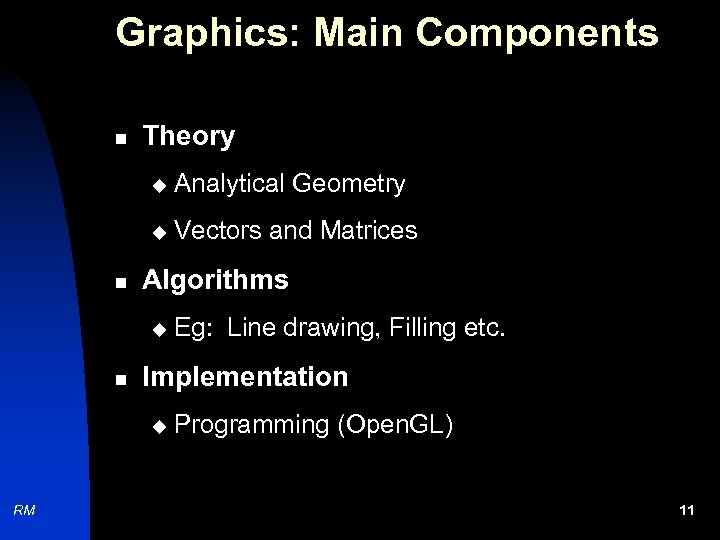 Graphics: Main Components

- Theory
  - Analytical Geometry
  - Vectors and Matrices
- Algorithms
  - Eg: Line drawing, Filling etc.
- Implementation
  - Programming (OpenGL)

RM

11